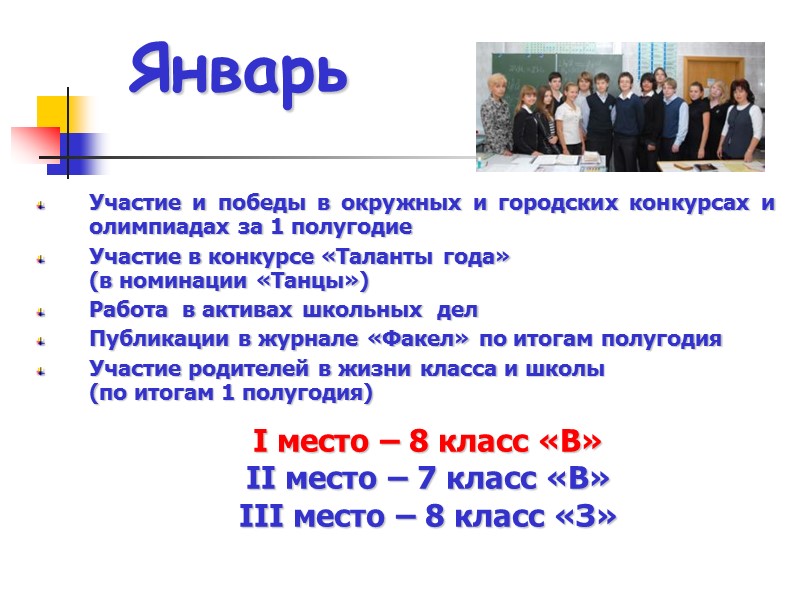 Январь

Участие и победы в окружных и городских конкурсах и олимпиадах за 1 полугодие

Участие в конкурсе «Таланты года» (в номинации «Танцы»)

Работа в активах школьных дел

Публикации в журнале «Факел» по итогам полугодия

Участие родителей в жизни класса и школы (по итогам 1 полугодия)

I место – 8 класс «В»
II место – 7 класс «В»
III место – 8 класс «З»